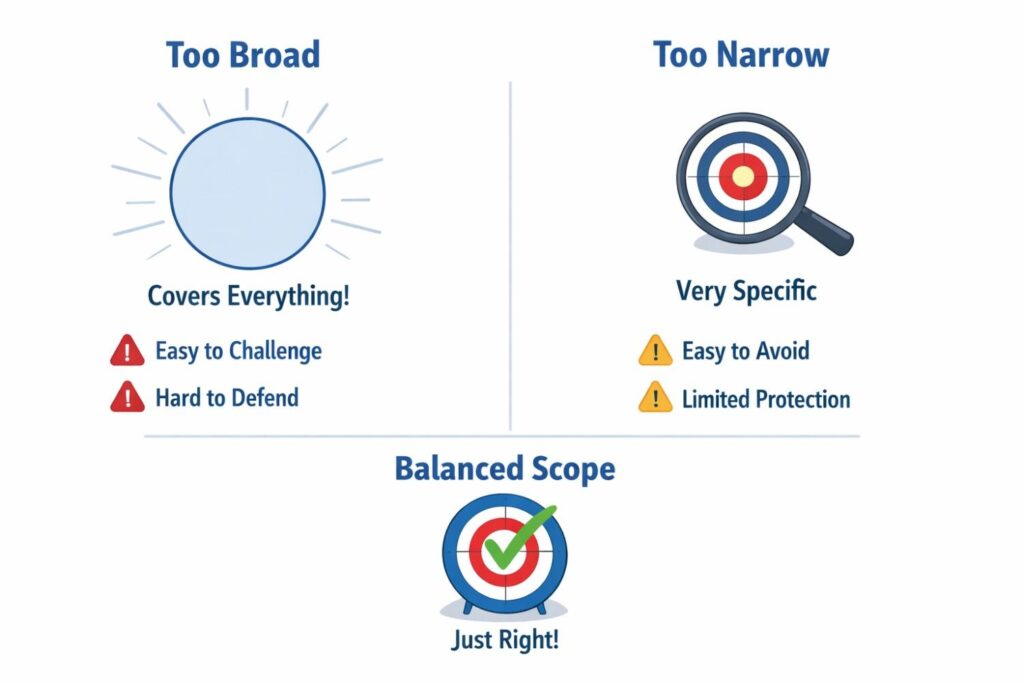 Too Broad

Covers Everything!

! Easy to Challenge

! Hard to Defend

Too Narrow

Very Specific

! Easy to Avoid

! Limited Protection

Balanced Scope

Just Right!